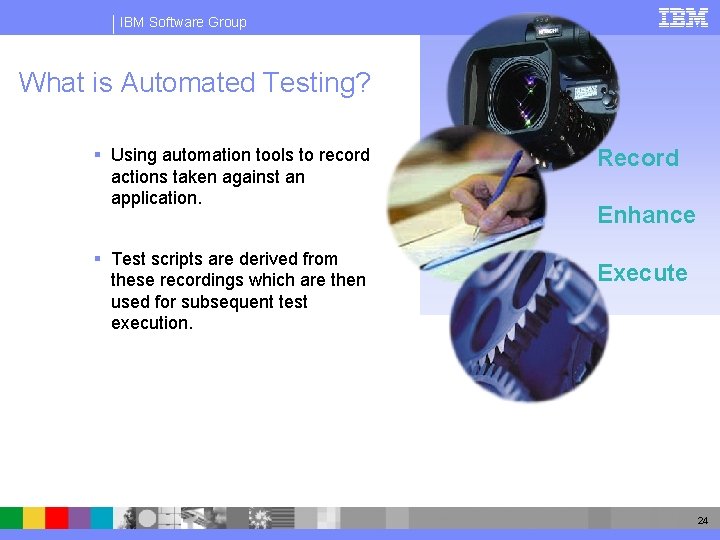 IBM Software Group

IBM

What is Automated Testing?

▪ Using automation tools to record actions taken against an application.

▪ Test scripts are derived from these recordings which are then used for subsequent test execution.

Record

Enhance

Execute

24